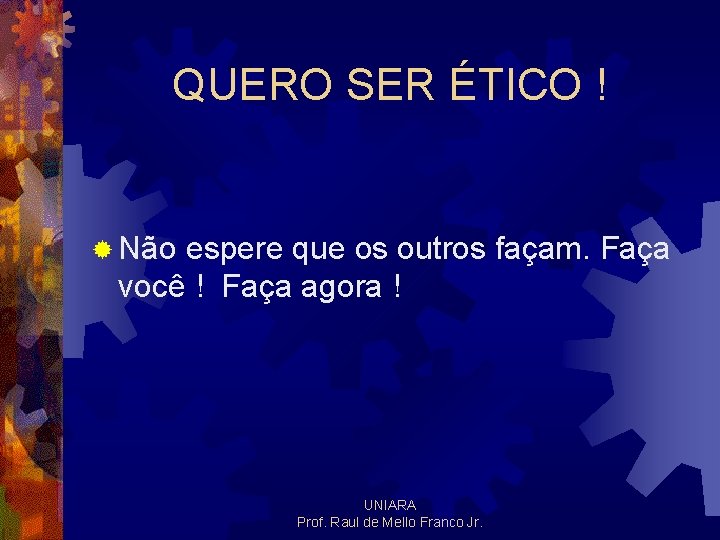 QUERO SER ÉTICO !

Não espere que os outros façam. Faça você ! Faça agora !

UNIARA
Prof. Raul de Mello Franco Jr.